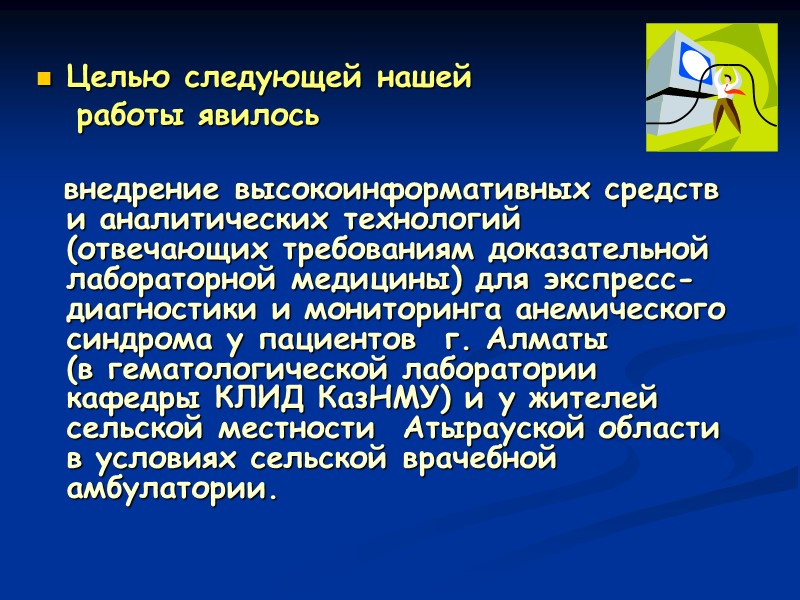 Целью следующей нашей работы явилось

внедрение высокоинформативных средств и аналитических технологий (отвечающих требованиям доказательной лабораторной медицины) для экспресс-диагностики и мониторинга анемического синдрома у пациентов г. Алматы (в гематологической лаборатории кафедры КЛИД КазНМУ) и у жителей сельской местности Атырауской области в условиях сельской врачебной амбулатории.